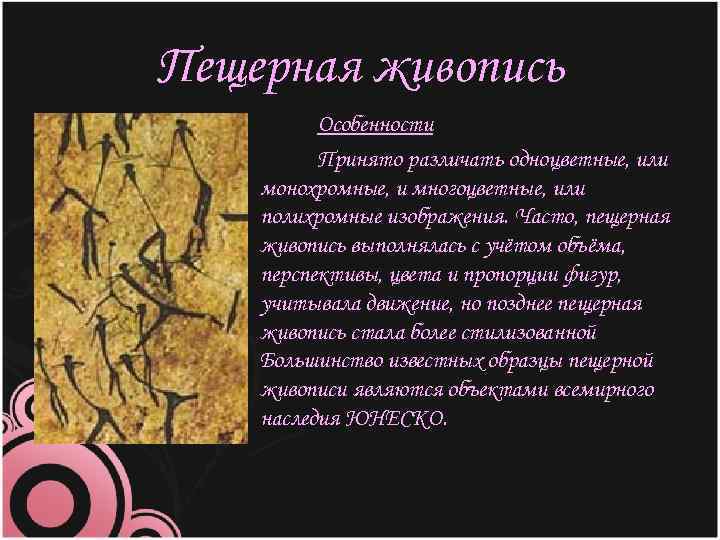 Пещерная живопись

Особенности

Принято различать одноцветные, или монохромные, и многоцветные, или полихромные изображения. Часто, пещерная живопись выполнялась с учётом объёма, перспективы, цвета и пропорции фигур, учитывала движение, но позднее пещерная живопись стала более стилизованной Большинство известных образцы пещерной живописи являются объектами всемирного наследия ЮНЕСКО.